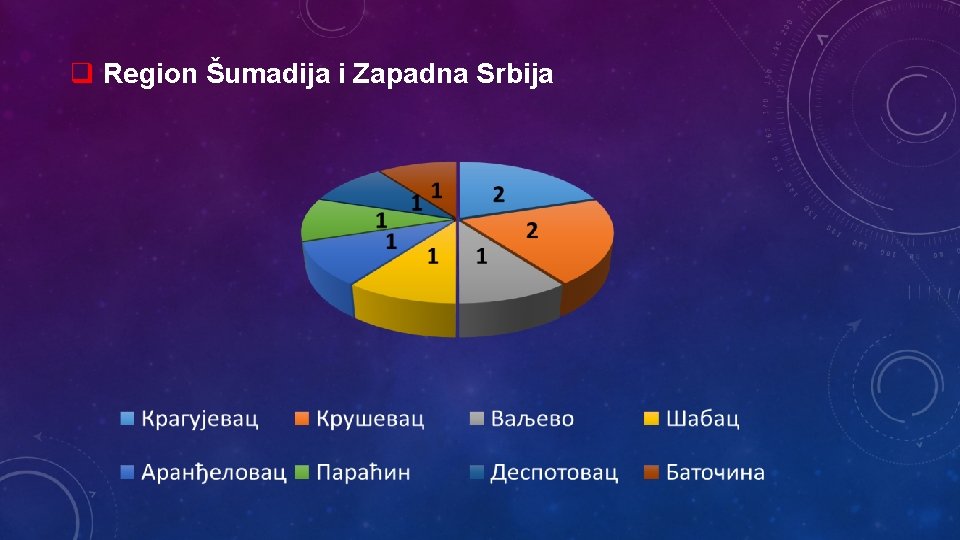 Region Šumadija i Zapadna Srbija

2
2
1
1
1
1
1
1

Крагујевац
Крушевац
Ваљево
Шабац
Аранђеловац
Параћин
Деспотовац
Баточина